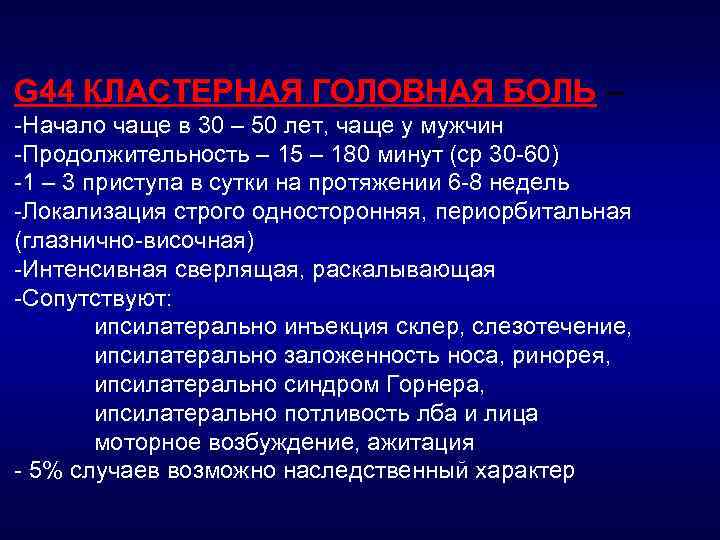 G44 КЛАСТЕРНАЯ ГОЛОВНАЯ БОЛЬ –
-Начало чаще в 30 – 50 лет, чаще у мужчин
-Продолжительность – 15 – 180 минут (ср 30-60)
-1 – 3 приступа в сутки на протяжении 6-8 недель
-Локализация строго односторонняя, периорбитальная (глазнично-височная)
-Интенсивная сверлящая, раскалывающая
-Сопутствуют:
ипсилатерально инъекция склер, слезотечение,
ипсилатерально заложенность носа, ринорея,
ипсилатерально синдром Горнера,
ипсилатерально потливость лба и лица
моторное возбуждение, ажитация
- 5% случаев возможно наследственный характер